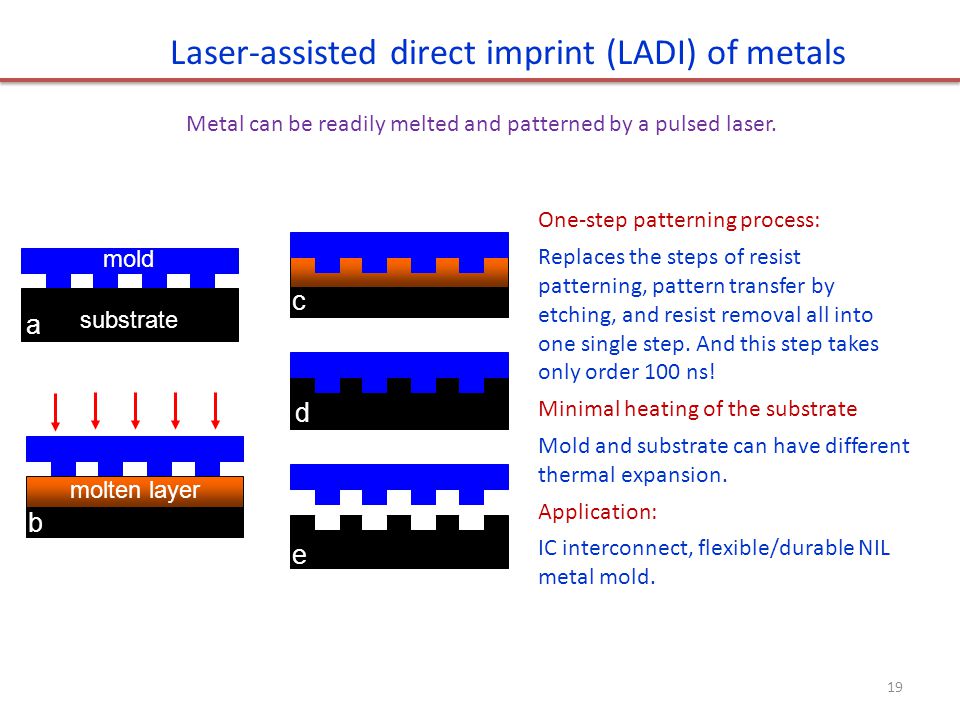 Laser-assisted direct imprint (LADI) of metals

Metal can be readily melted and patterned by a pulsed laser.

mold

a substrate

molten layer

b

c

d

e

One-step patterning process:

Replaces the steps of resist patterning, pattern transfer by etching, and resist removal all into one single step. And this step takes only order 100 ns!

Minimal heating of the substrate

Mold and substrate can have different thermal expansion.

Application:

IC interconnect, flexible/durable NIL metal mold.

19